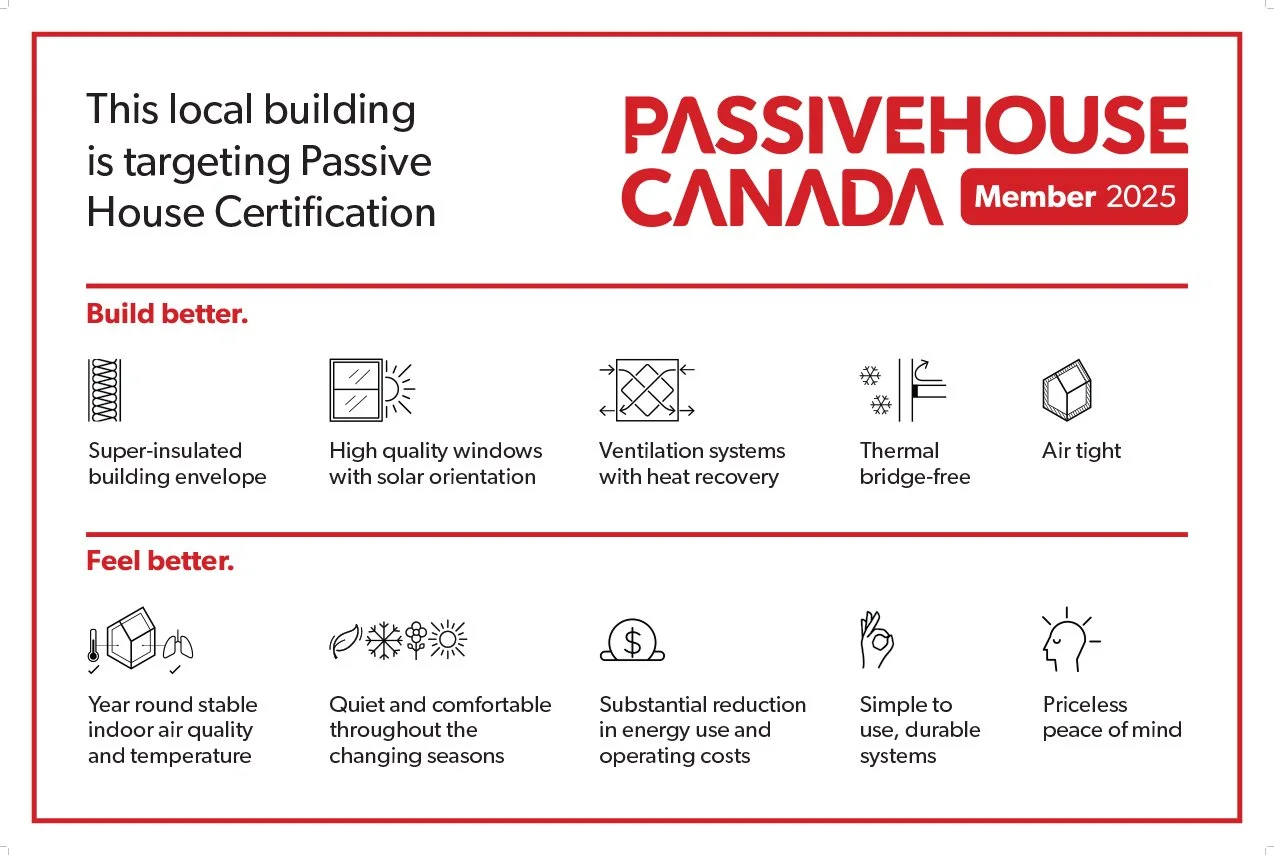 This local building is targeting Passive House Certification

PASSIVEHOUSE CANADA Member 2025

Build better.

Super-insulated building envelope

High quality windows with solar orientation

Ventilation systems with heat recovery

Thermal bridge-free

Air tight

Feel better.

Year round stable indoor air quality and temperature

Quiet and comfortable throughout the changing seasons

$

Substantial reduction in energy use and operating costs

Simple to use, durable systems

Priceless peace of mind